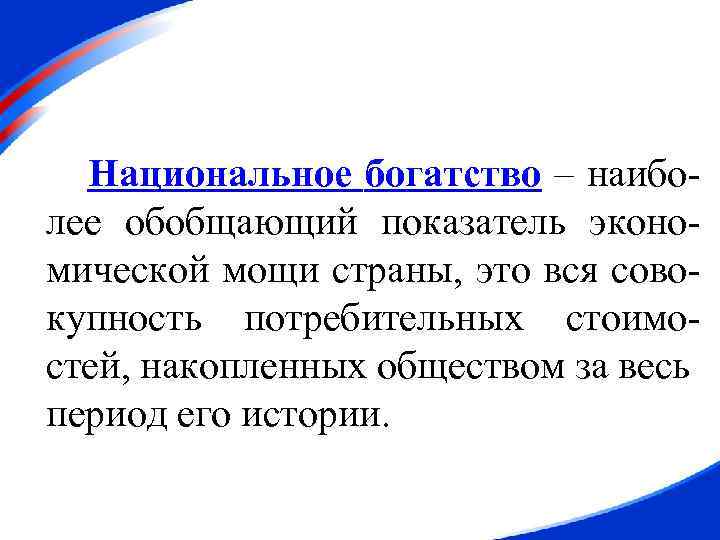 Национальное богатство – наиболее обобщающий показатель экономической мощи страны, это вся совокупность потребительных стоимостей, накопленных обществом за весь период его истории.